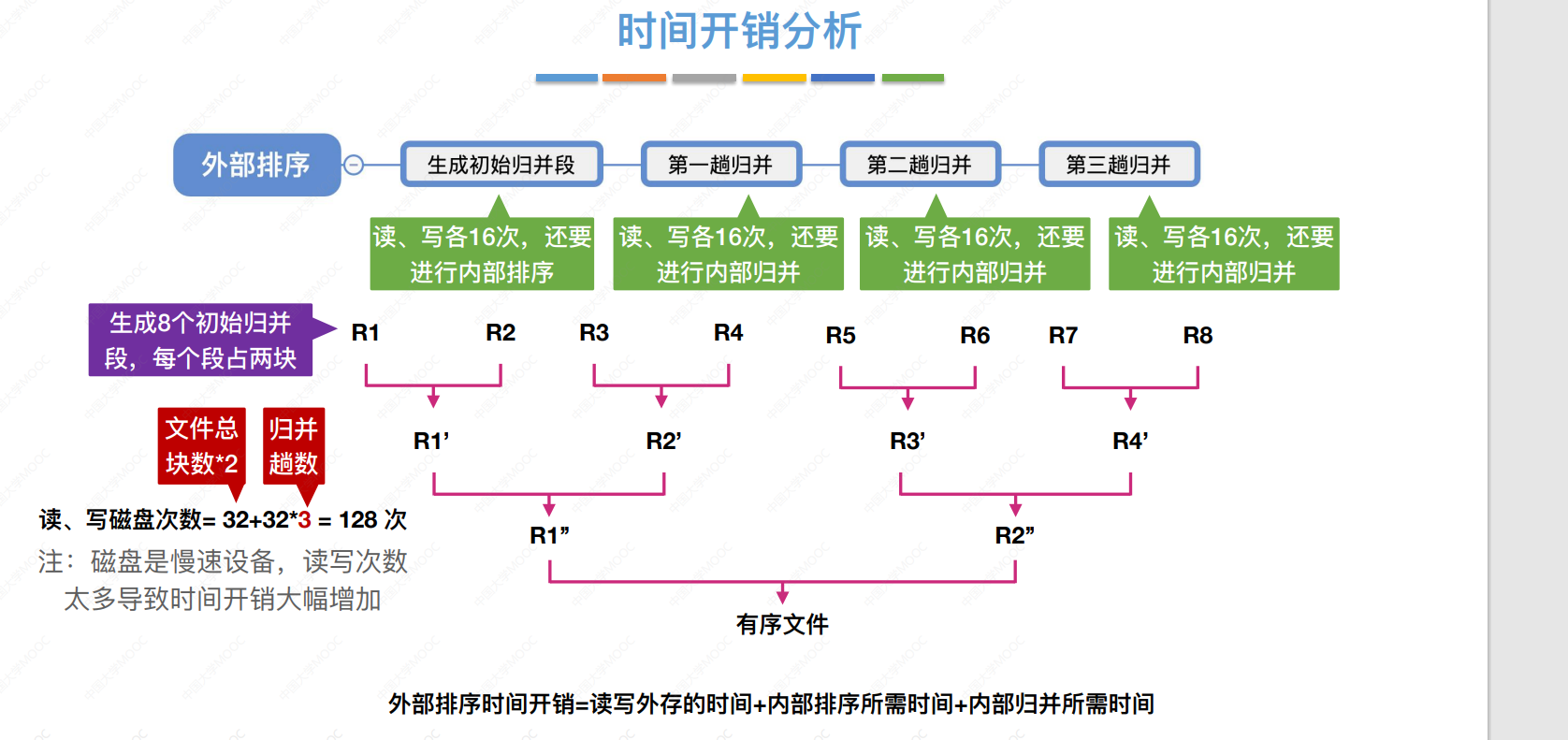 时间开销分析

外部排序

生成初始归并段

第一趟归并

第二趟归并

第三趟归并

读、写各16次，还要进行内部排序

读、写各16次，还要进行内部归并

读、写各16次，还要进行内部归并

读、写各16次，还要进行内部归并

生成8个初始归并段，每个段占两块

R1 R2 R3 R4 R5 R6 R7 R8

R1’ R2’ R3’ R4’

R1” R2”

有序文件

文件总块数*2

归并趟数

读、写磁盘次数= 32+32*3 = 128 次

注：磁盘是慢速设备，读写次数太多导致时间开销大幅增加

外部排序时间开销=读写外存的时间+内部排序所需时间+内部归并所需时间